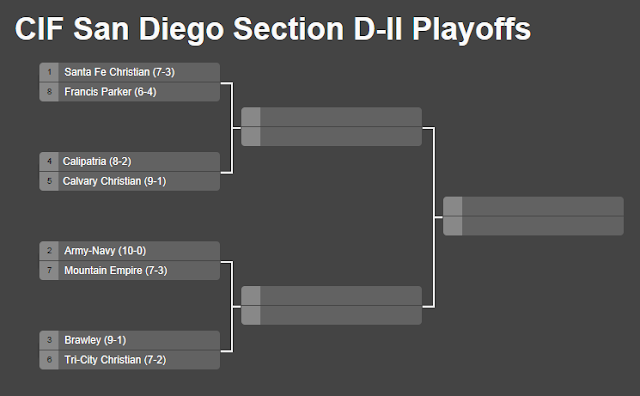 CIF San Diego Section D-II Playoffs

1 Santa Fe Christian (7-3)
8 Francis Parker (6-4)

4 Calipatria (8-2)
5 Calvary Christian (9-1)

2 Army-Navy (10-0)
7 Mountain Empire (7-3)

3 Brawley (9-1)
6 Tri-City Christian (7-2)